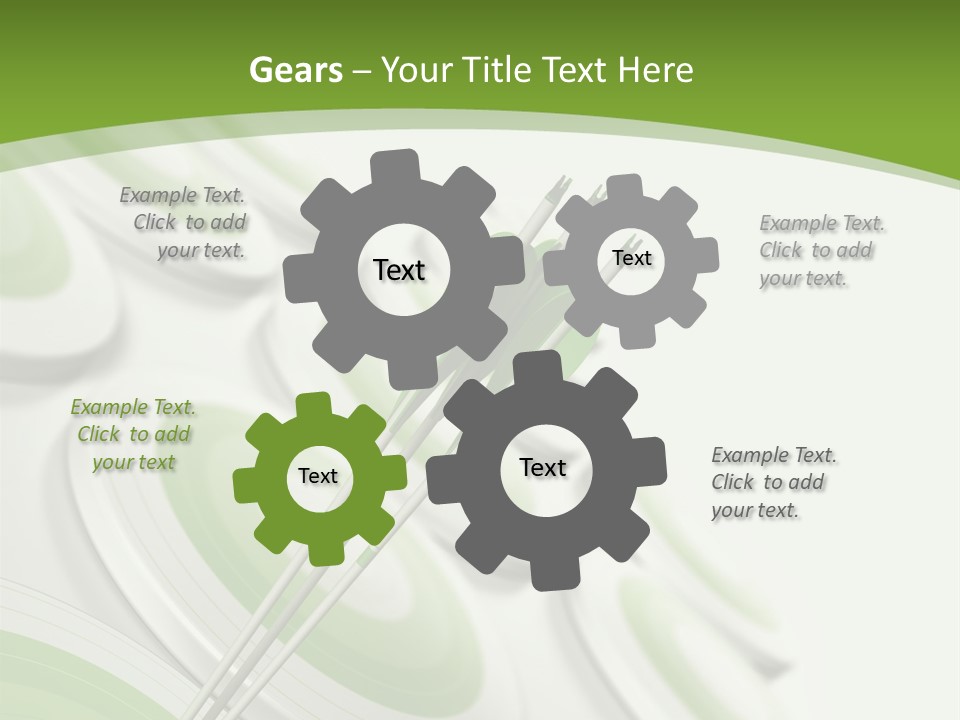 Gears – Your Title Text Here

Example Text. Click to add your text.

Text

Text

Example Text. Click to add your text.

Example Text. Click to add your text

Text

Text

Example Text. Click to add your text.